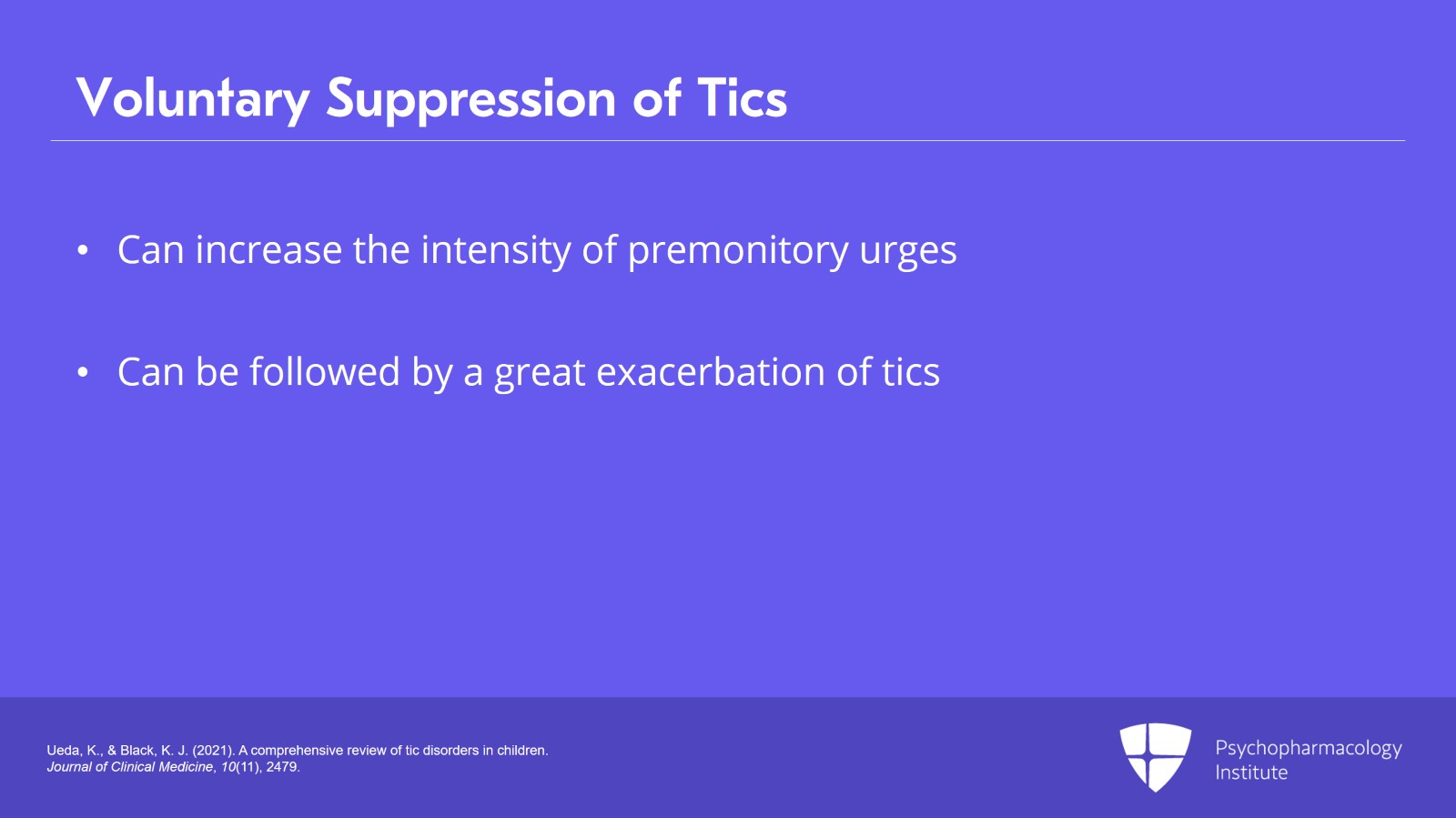 Voluntary Suppression of Tics

• Can increase the intensity of premonitory urges

• Can be followed by a great exacerbation of tics

Ueda, K., & Black, K. J. (2021). A comprehensive review of tic disorders in children. Journal of Clinical Medicine, 10(11), 2479.

Psychopharmacology Institute